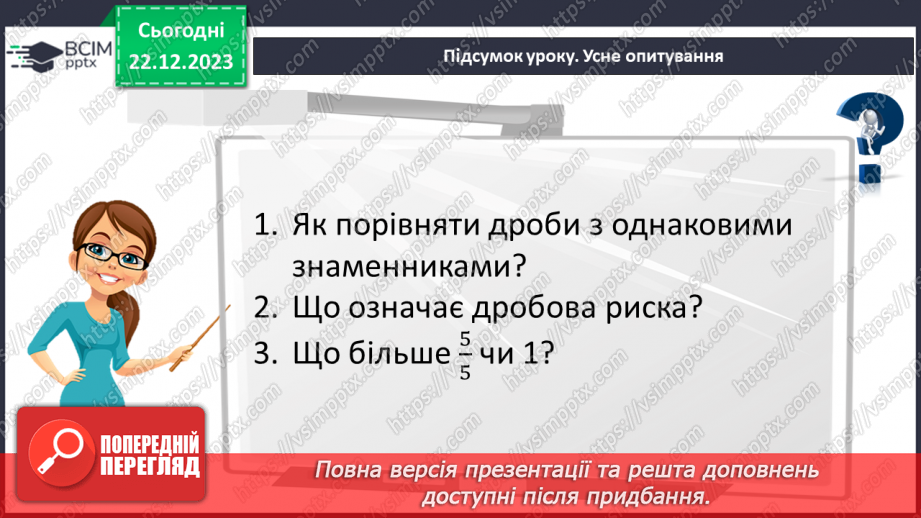 ВСІМ pptx

Сьогодні 22.12.2023

Підсумок уроку. Усне опитування

1. Як порівняти дроби з однаковими знаменниками?
2. Що означає дробова риска?
3. Що більше $\frac{5}{5}$ чи 1?

ПОПЕРЕДНІЙ ПЕРЕГЛЯД

Повна версія презентації та решта доповнень доступні після придбання.

https://vsimpptx.com